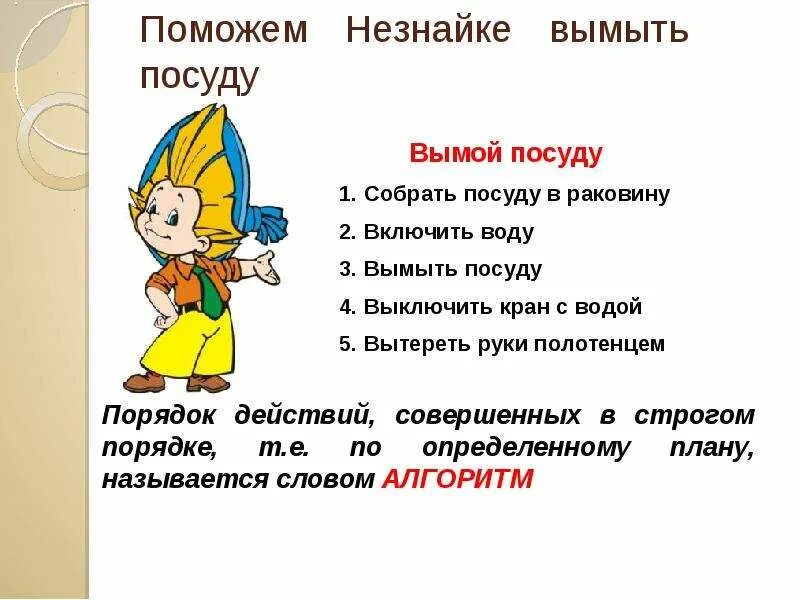 Поможем Незнайке вымыть посуду

Вымой посуду

1. Собрать посуду в раковину
2. Включить воду
3. Вымыть посуду
4. Выключить кран с водой
5. Вытереть руки полотенцем

Порядок действий, совершенных в строгом порядке, т.е. по определенному плану, называется словом АЛГОРИТМ